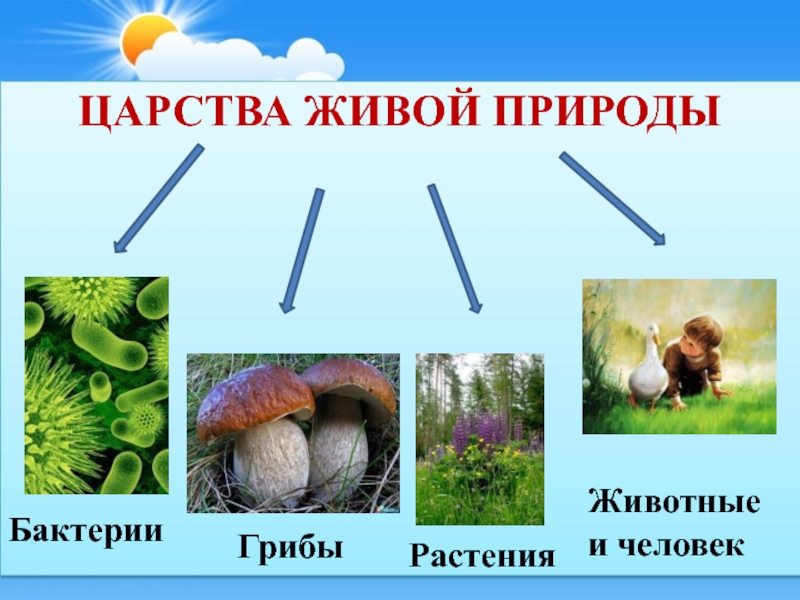 ЦАРСТВА ЖИВОЙ ПРИРОДЫ

Бактерии

Грибы

Растения

Животные и человек